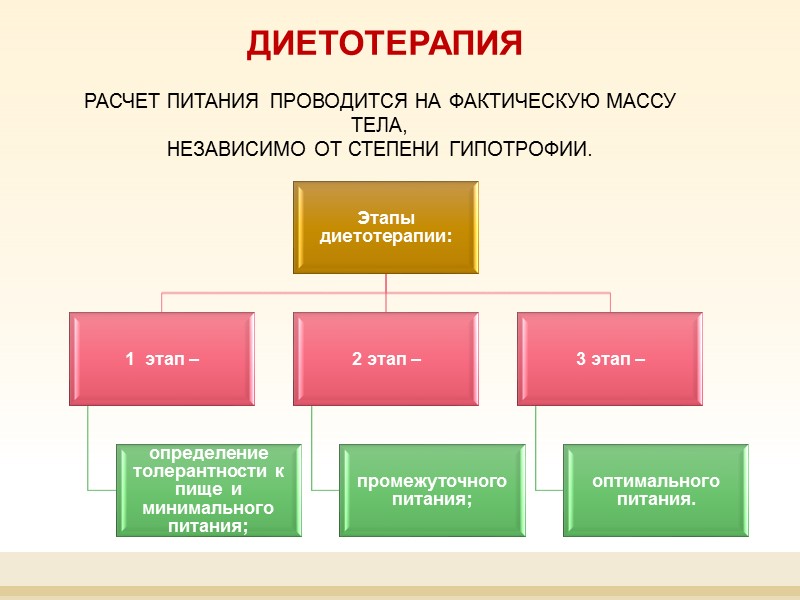 ДИЕТОТЕРАПИЯ

РАСЧЕТ ПИТАНИЯ ПРОВОДИТСЯ НА ФАКТИЧЕСКУЮ МАССУ ТЕЛА,
НЕЗАВИСИМО ОТ СТЕПЕНИ ГИПОТРОФИИ.

Этапы диетотерапии:

1 этап –

определение толерантности к пище и минимального питания;

2 этап –

промежуточного питания;

3 этап –

оптимального питания.